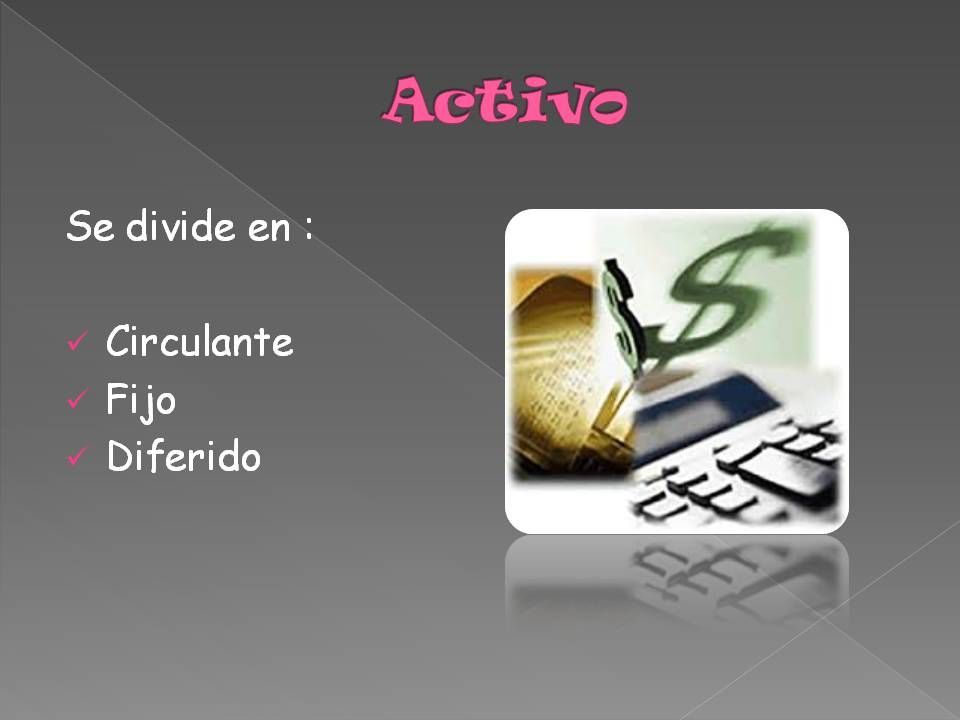 Activo

Se divide en :

✓ Circulante
✓ Fijo
✓ Diferido